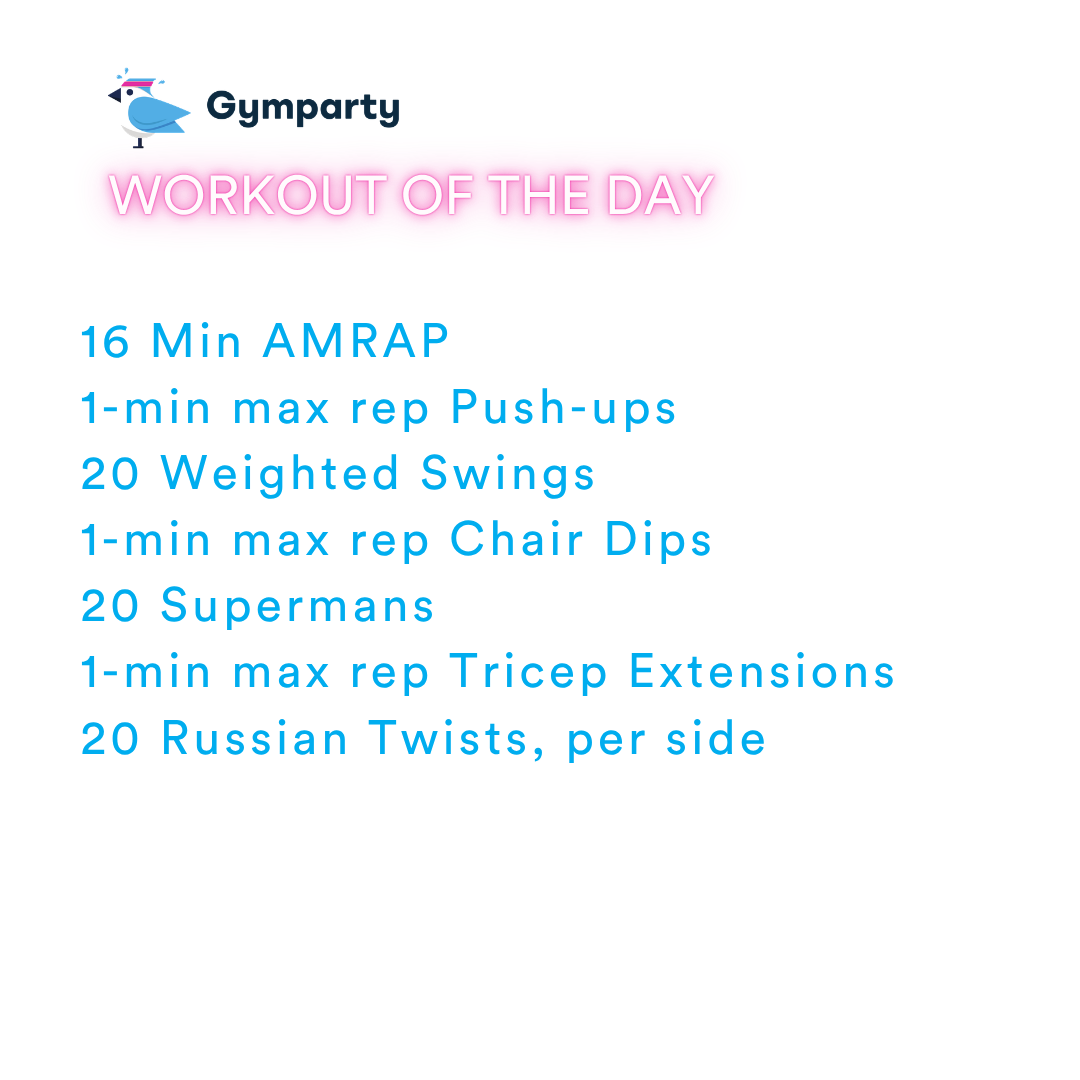 Gymparty

WORKOUT OF THE DAY

16 Min AMRAP
1-min max rep Push-ups
20 Weighted Swings
1-min max rep Chair Dips
20 Supermans
1-min max rep Tricep Extensions
20 Russian Twists, per side